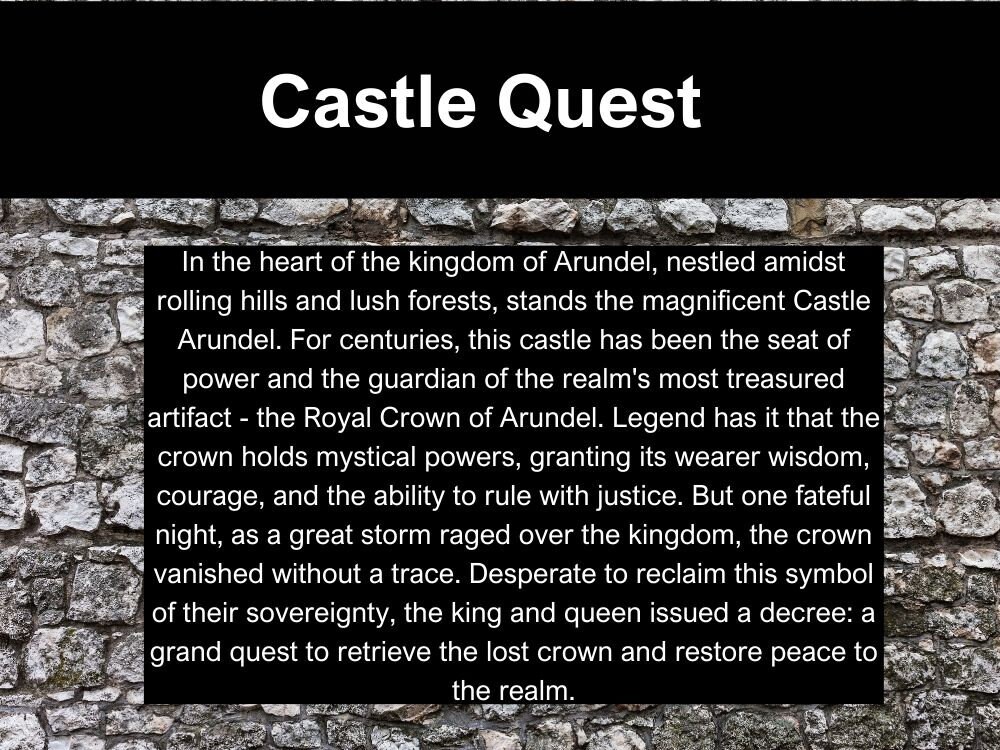 Castle Quest

In the heart of the kingdom of Arundel, nestled amidst rolling hills and lush forests, stands the magnificent Castle Arundel. For centuries, this castle has been the seat of power and the guardian of the realm's most treasured artifact - the Royal Crown of Arundel. Legend has it that the crown holds mystical powers, granting its wearer wisdom, courage, and the ability to rule with justice. But one fateful night, as a great storm raged over the kingdom, the crown vanished without a trace. Desperate to reclaim this symbol of their sovereignty, the king and queen issued a decree: a grand quest to retrieve the lost crown and restore peace to the realm.